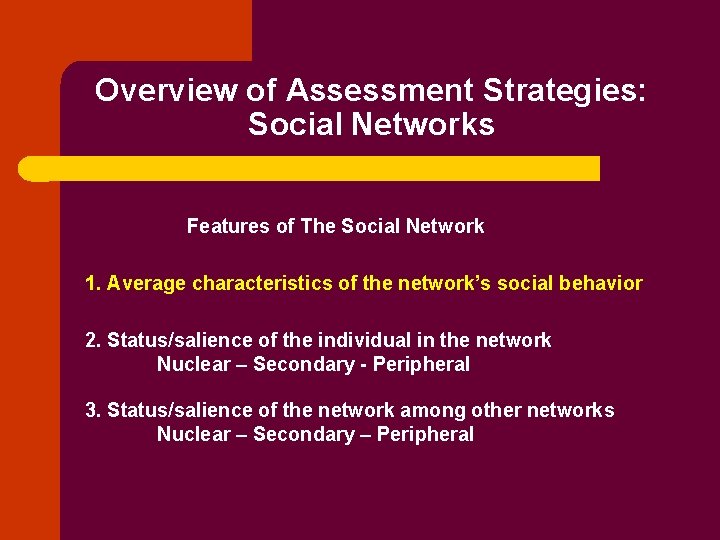 Overview of Assessment Strategies: Social Networks

Features of The Social Network

1. Average characteristics of the network's social behavior

2. Status/salience of the individual in the network
Nuclear – Secondary - Peripheral

3. Status/salience of the network among other networks
Nuclear – Secondary – Peripheral